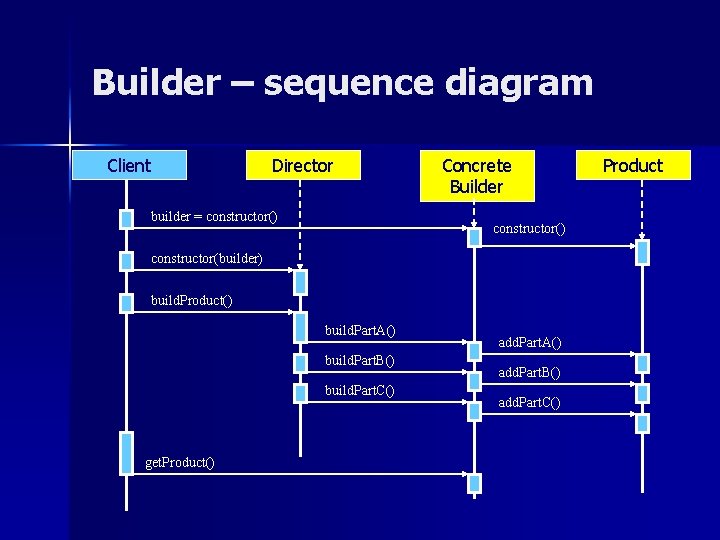 Builder – sequence diagram

Client

Director

Concrete Builder

Product

builder = constructor()

constructor()

constructor(builder)

buildProduct()

buildPartA()

addPartA()

buildPartB()

addPartB()

buildPartC()

addPartC()

getProduct()